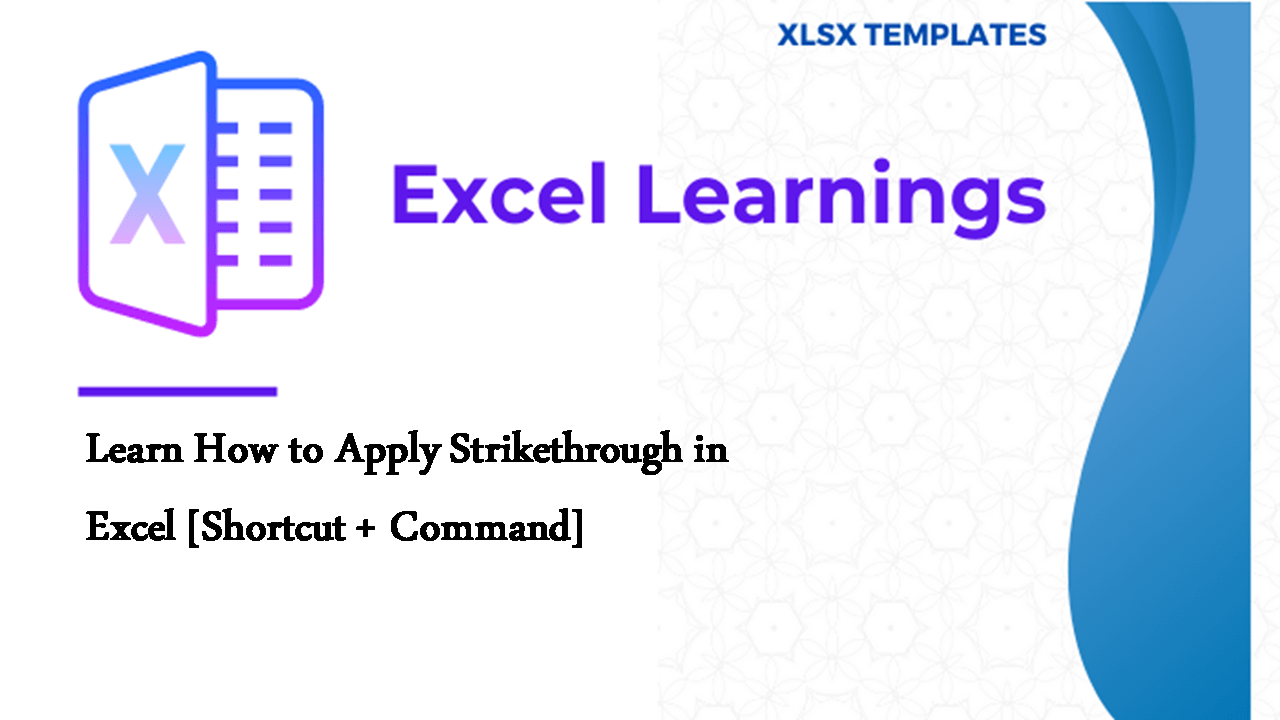 XLSX TEMPLATES

X

Excel Learnings

Learn How to Apply Strikethrough in Excel [Shortcut + Command]